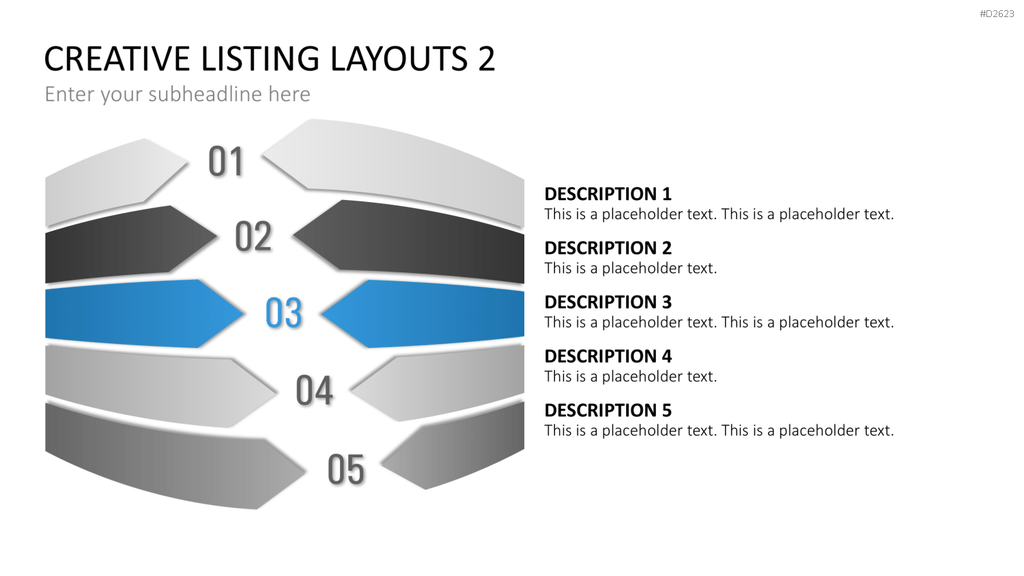 #D2623

CREATIVE LISTING LAYOUTS 2

Enter your subheadline here

01

02

03

04

05

DESCRIPTION 1
This is a placeholder text. This is a placeholder text.

DESCRIPTION 2
This is a placeholder text.

DESCRIPTION 3
This is a placeholder text. This is a placeholder text.

DESCRIPTION 4
This is a placeholder text.

DESCRIPTION 5
This is a placeholder text. This is a placeholder text.